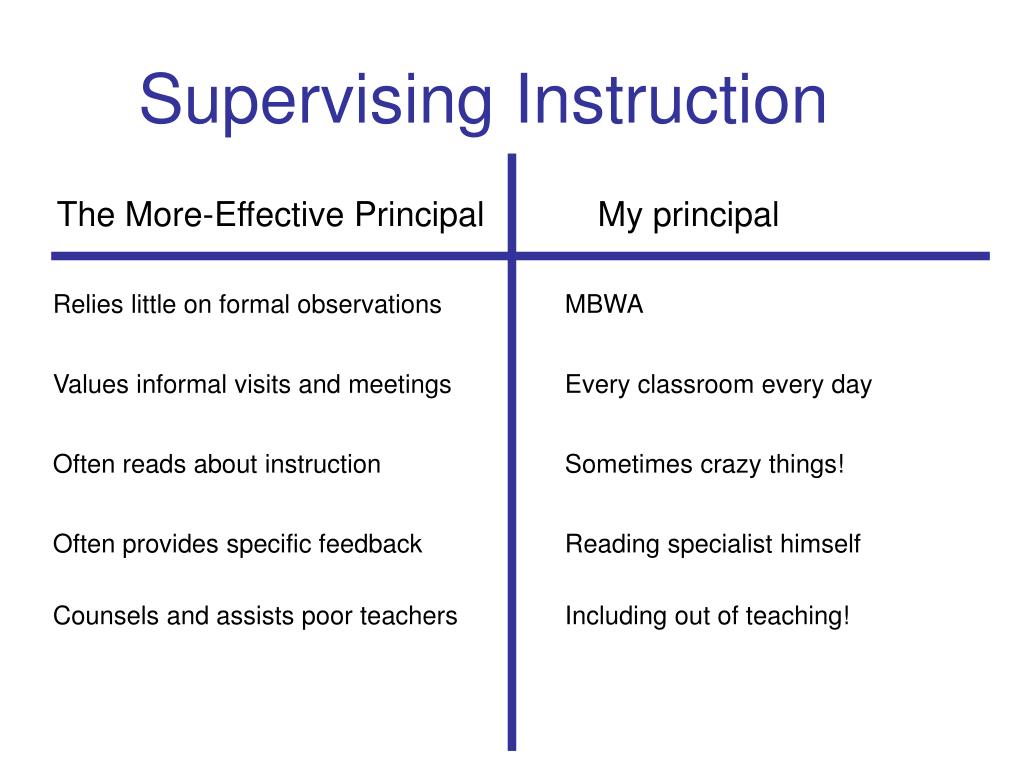 Supervising Instruction

| The More-Effective Principal | My principal |
|---|---|
| Relies little on formal observations | MBWA |
| Values informal visits and meetings | Every classroom every day |
| Often reads about instruction | Sometimes crazy things! |
| Often provides specific feedback | Reading specialist himself |
| Counsels and assists poor teachers | Including out of teaching! |